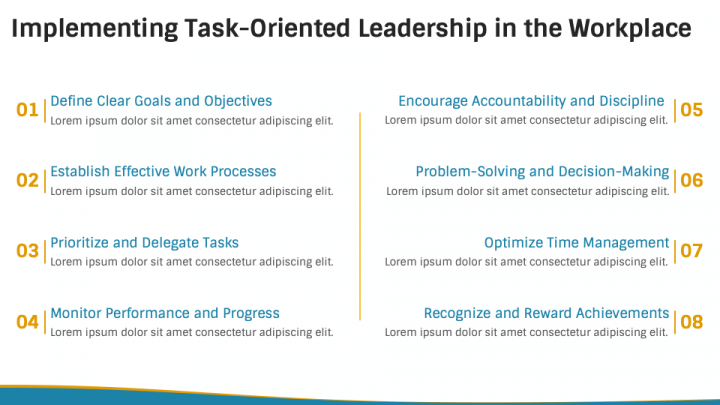 Implementing Task-Oriented Leadership in the Workplace

01 Define Clear Goals and Objectives
Lorem ipsum dolor sit amet consectetur adipiscing elit.

02 Establish Effective Work Processes
Lorem ipsum dolor sit amet consectetur adipiscing elit.

03 Prioritize and Delegate Tasks
Lorem ipsum dolor sit amet consectetur adipiscing elit.

04 Monitor Performance and Progress
Lorem ipsum dolor sit amet consectetur adipiscing elit.

Encourage Accountability and Discipline 05
Lorem ipsum dolor sit amet consectetur adipiscing elit.

Problem-Solving and Decision-Making 06
Lorem ipsum dolor sit amet consectetur adipiscing elit.

Optimize Time Management 07
Lorem ipsum dolor sit amet consectetur adipiscing elit.

Recognize and Reward Achievements 08
Lorem ipsum dolor sit amet consectetur adipiscing elit.